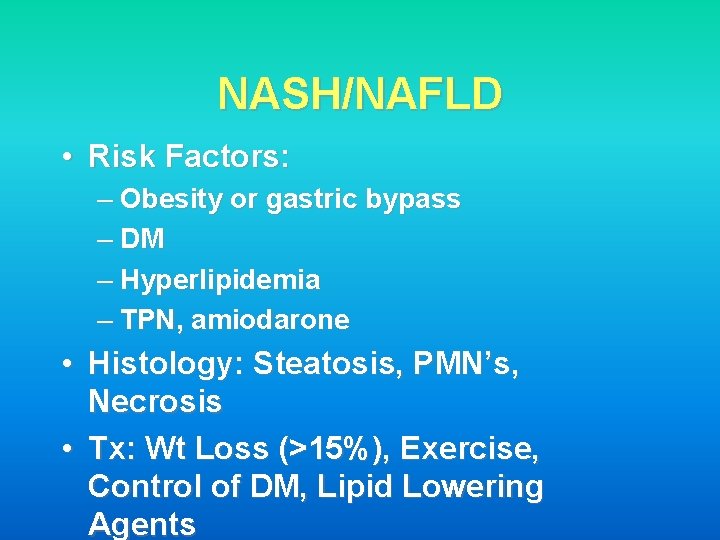 NASH/NAFLD

• Risk Factors:
– Obesity or gastric bypass
– DM
– Hyperlipidemia
– TPN, amiodarone

• Histology: Steatosis, PMN's, Necrosis

• Tx: Wt Loss (>15%), Exercise, Control of DM, Lipid Lowering Agents